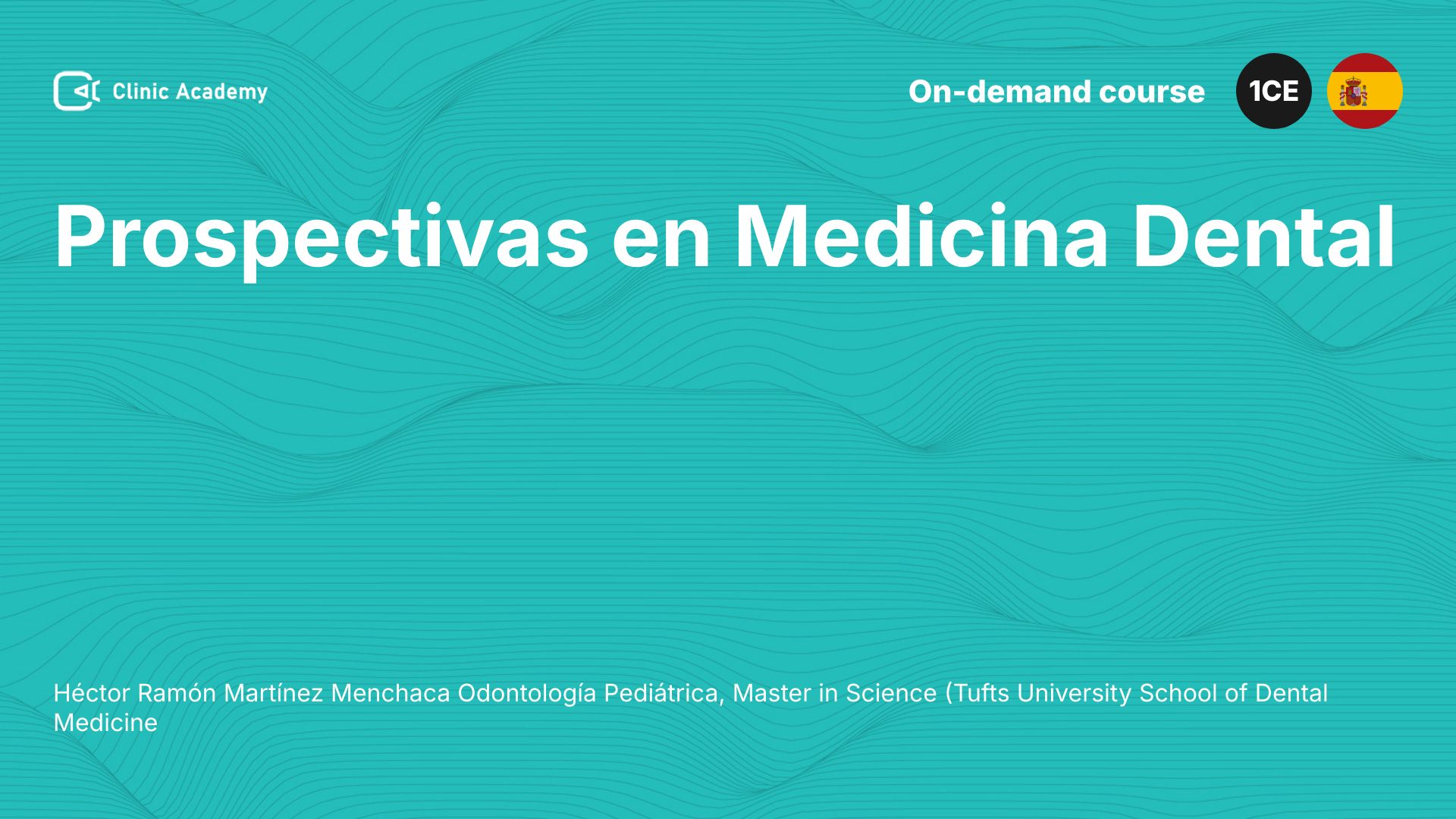 Clinic Academy

On-demand course

1CE

Prospectivas en Medicina Dental

Héctor Ramón Martínez Menchaca Odontología Pediátrica, Master in Science (Tufts University School of Dental Medicine